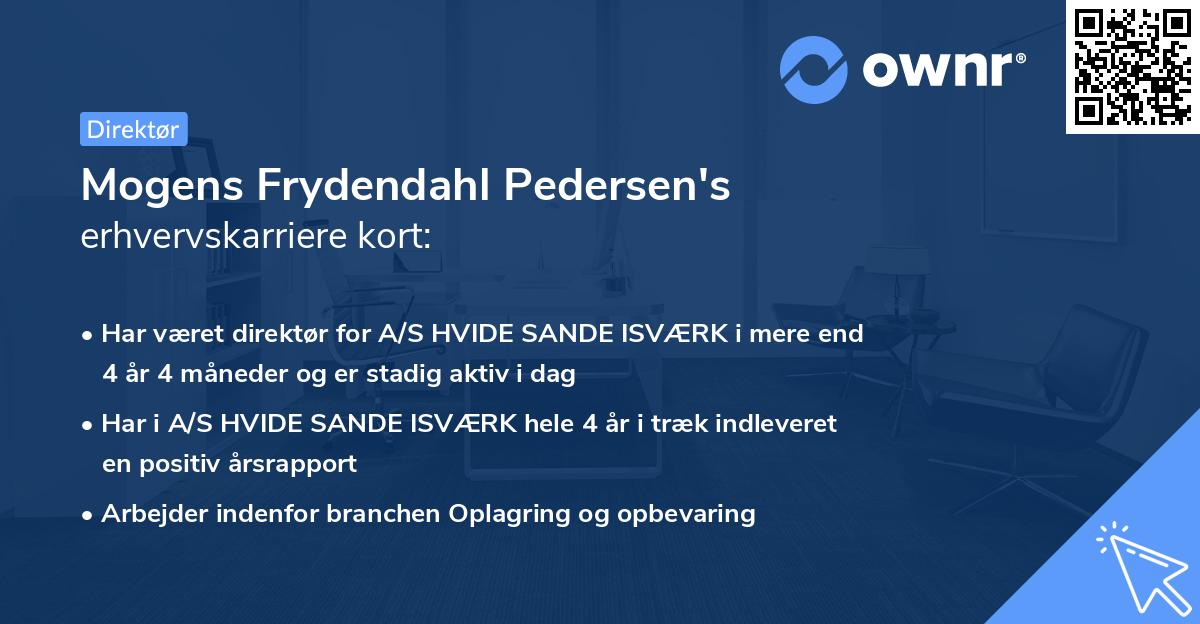 ownr®

Direktør

Mogens Frydendahl Pedersen's
erhvervskarriere kort:

• Har været direktør for A/S HVIDE SANDE ISVÆRK i mere end 4 år 4 måneder og er stadig aktiv i dag
• Har i A/S HVIDE SANDE ISVÆRK hele 4 år i træk indleveret en positiv årsrapport
• Arbejder indenfor branchen Oplagring og opbevaring